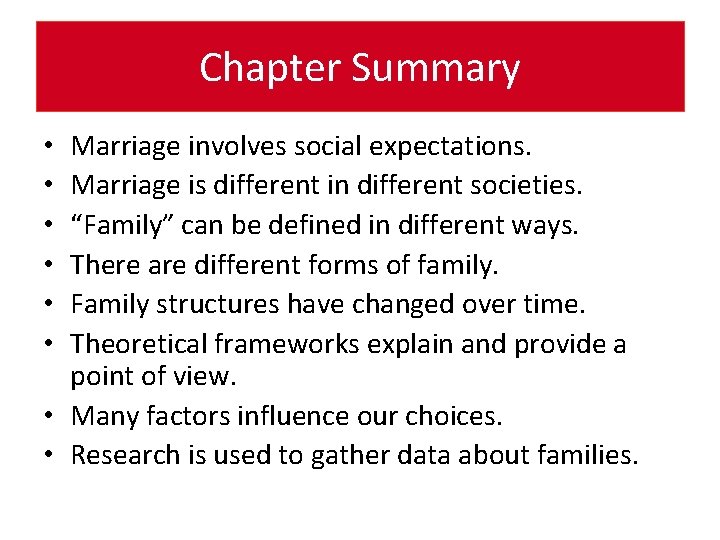 Chapter Summary

• Marriage involves social expectations.
• Marriage is different in different societies.
• “Family” can be defined in different ways.
• There are different forms of family.
• Family structures have changed over time.
• Theoretical frameworks explain and provide a point of view.
• Many factors influence our choices.
• Research is used to gather data about families.